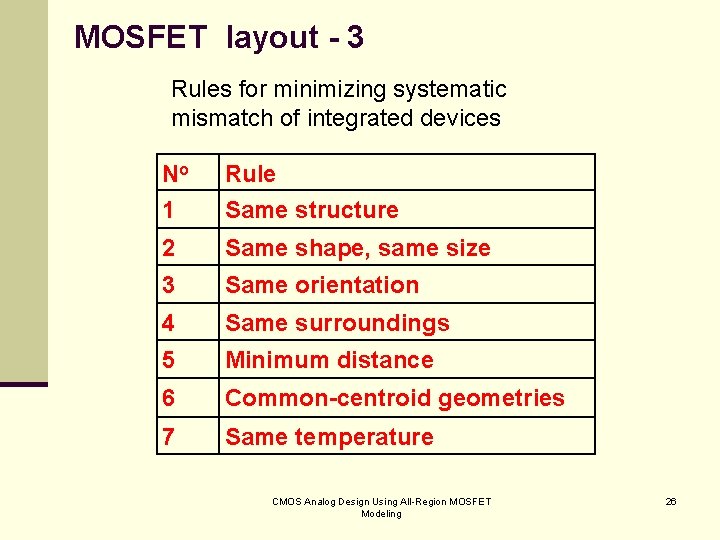 MOSFET layout - 3

Rules for minimizing systematic mismatch of integrated devices

| Nº | Rule |
|---|---|
| 1 | Same structure |
| 2 | Same shape, same size |
| 3 | Same orientation |
| 4 | Same surroundings |
| 5 | Minimum distance |
| 6 | Common-centroid geometries |
| 7 | Same temperature |

CMOS Analog Design Using All-Region MOSFET Modeling

26